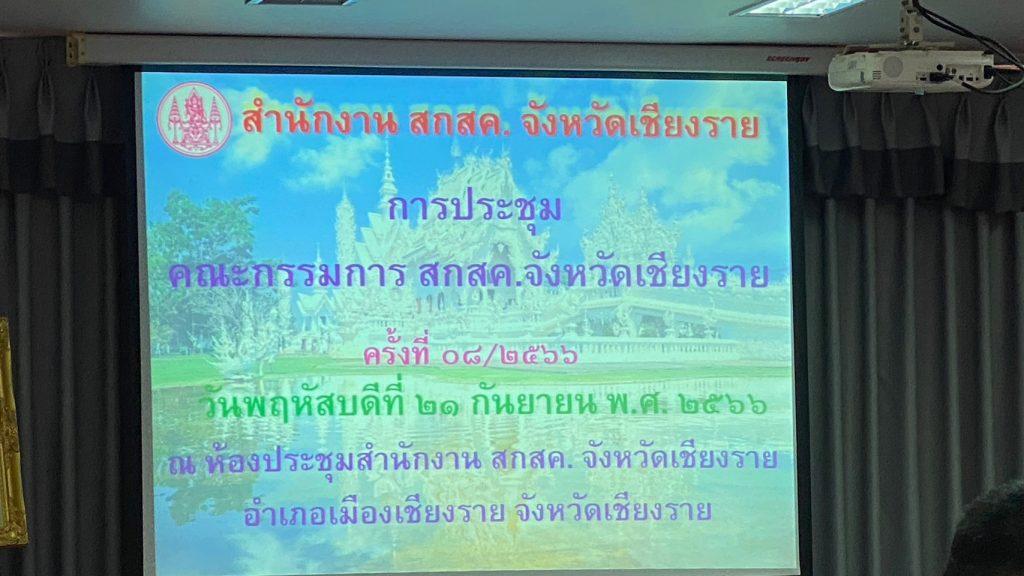 สำนักงาน สกสค. จังหวัดเชียงราย

การประชุม

คณะกรรมการ สกสค.จังหวัดเชียงราย

ครั้งที่ ๐๘/๒๕๖๖

วันพฤหัสบดีที่ ๒๑ กันยายน พ.ศ. ๒๕๖๖

ณ ห้องประชุมสำนักงาน สกสค. จังหวัดเชียงราย

อำเภอเมืองเชียงราย จังหวัดเชียงราย